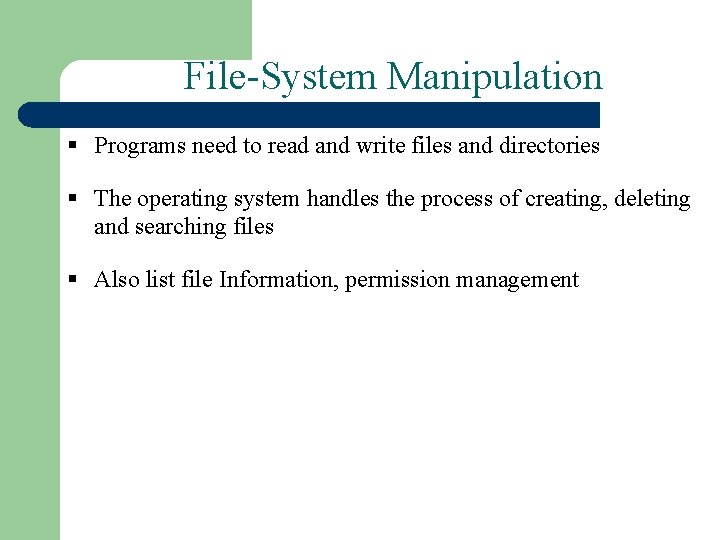 File-System Manipulation

▪ Programs need to read and write files and directories

▪ The operating system handles the process of creating, deleting and searching files

▪ Also list file Information, permission management